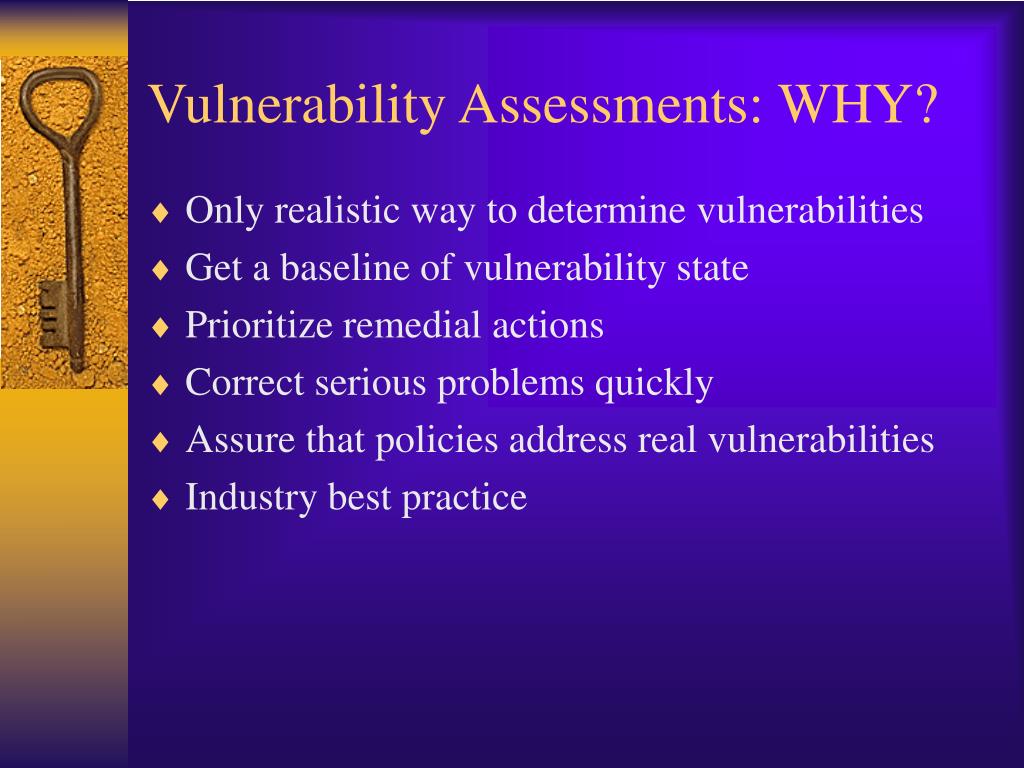 Vulnerability Assessments: WHY?

♦ Only realistic way to determine vulnerabilities
♦ Get a baseline of vulnerability state
♦ Prioritize remedial actions
♦ Correct serious problems quickly
♦ Assure that policies address real vulnerabilities
♦ Industry best practice